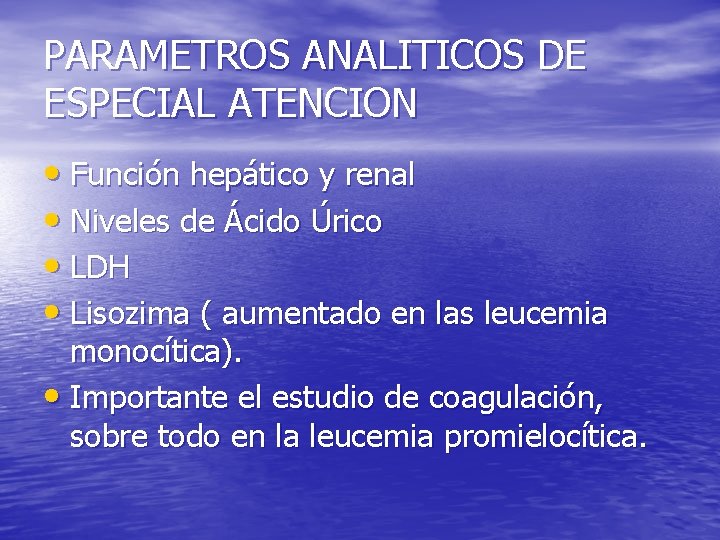 PARAMETROS ANALITICOS DE ESPECIAL ATENCION

• Función hepático y renal
• Niveles de Ácido Úrico
• LDH
• Lisozima ( aumentado en las leucemia monocítica).
• Importante el estudio de coagulación, sobre todo en la leucemia promielocítica.